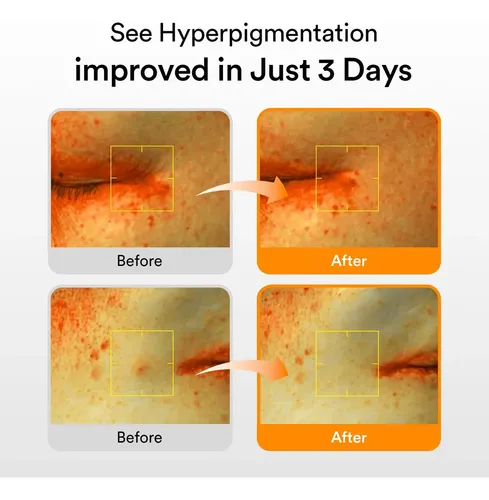 See Hyperpigmentation
improved in Just 3 Days

Before

After

Before

After